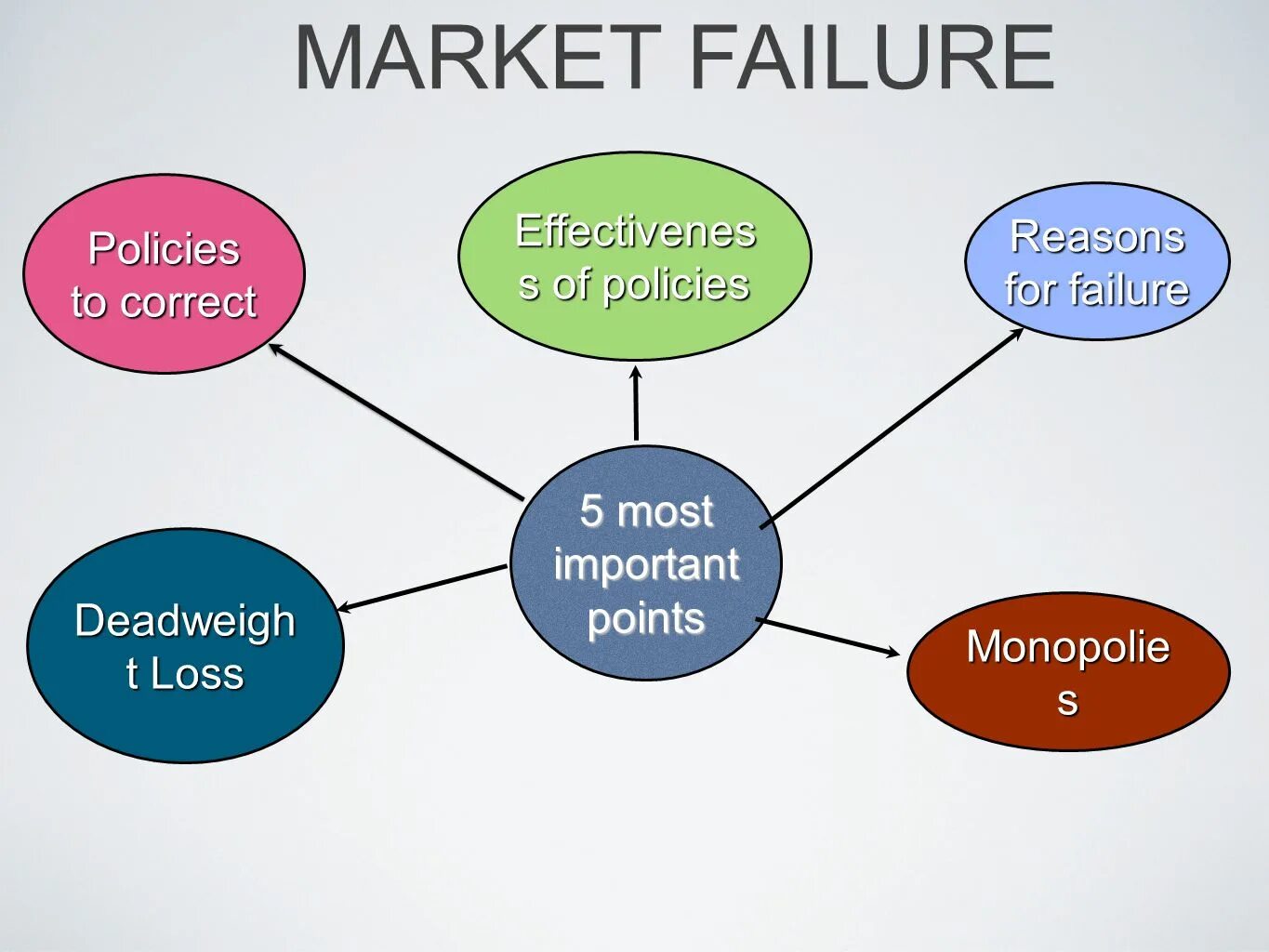 MARKET FAILURE

Policies to correct

Effectivenes s of policies

Reasons for failure

5 most important points

Deadweigh t Loss

Monopolie s